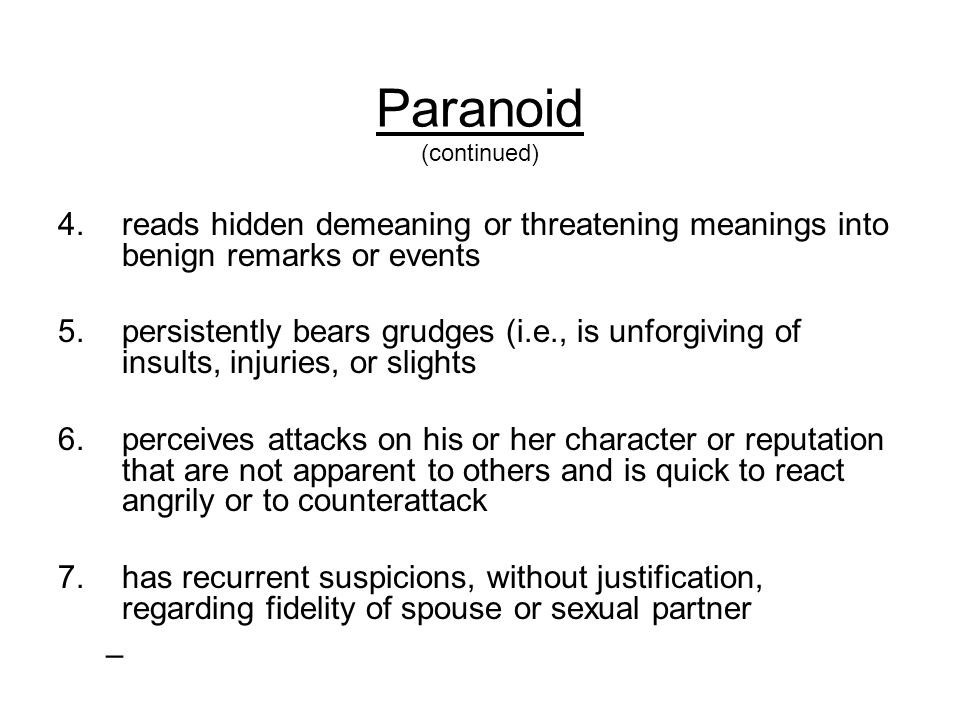 Paranoid
(continued)

4. reads hidden demeaning or threatening meanings into benign remarks or events

5. persistently bears grudges (i.e., is unforgiving of insults, injuries, or slights

6. perceives attacks on his or her character or reputation that are not apparent to others and is quick to react angrily or to counterattack

7. has recurrent suspicions, without justification, regarding fidelity of spouse or sexual partner

–